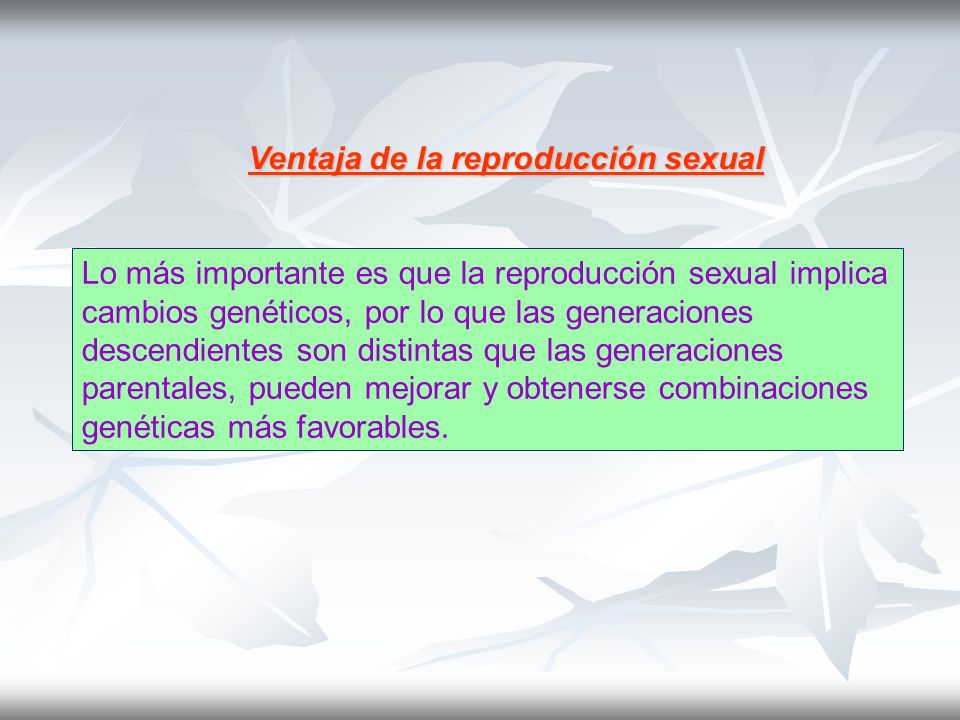 Ventaja de la reproducción sexual

Lo más importante es que la reproducción sexual implica cambios genéticos, por lo que las generaciones descendientes son distintas que las generaciones parentales, pueden mejorar y obtenerse combinaciones genéticas más favorables.